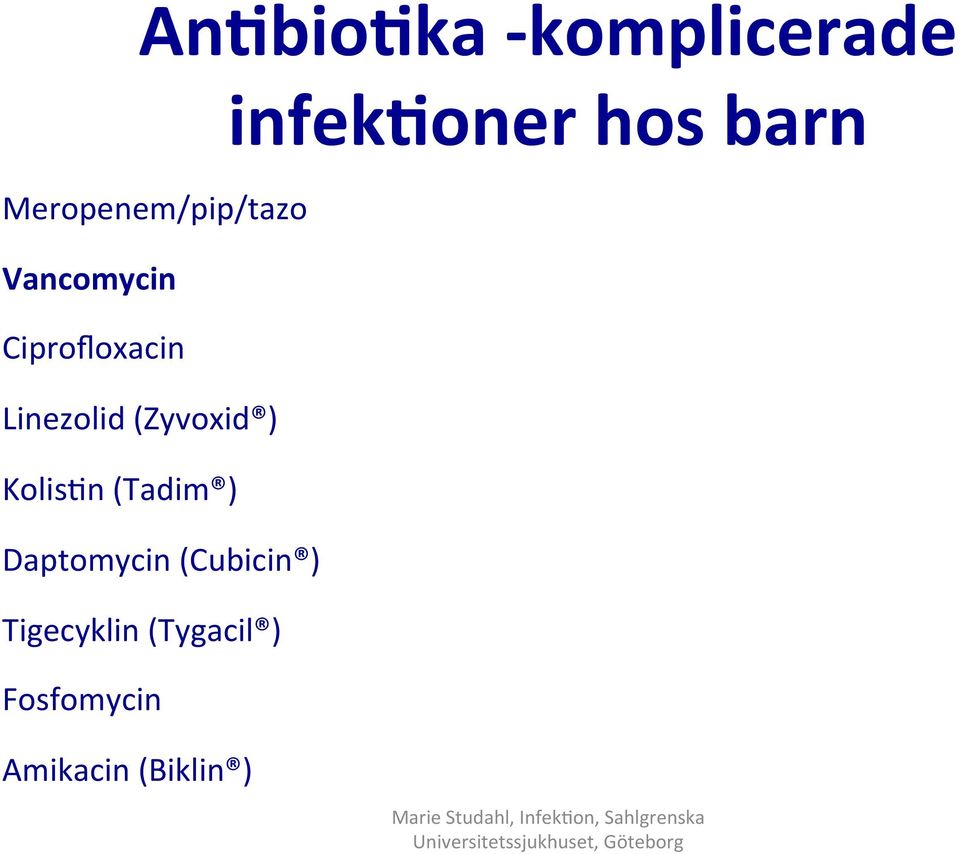 Antibiotika -komplicerade infektioner hos barn

Meropenem/pip/tazo

Vancomycin

Ciprofloxacin

Linezolid (Zyvoxid®)

Kolistin (Tadim®)

Daptomycin (Cubicin®)

Tigecyklin (Tygacil®)

Fosfomycin

Amikacin (Biklin®)

Marie Studahl, Infektion, Sahlgrenska Universitetssjukhuset, Göteborg